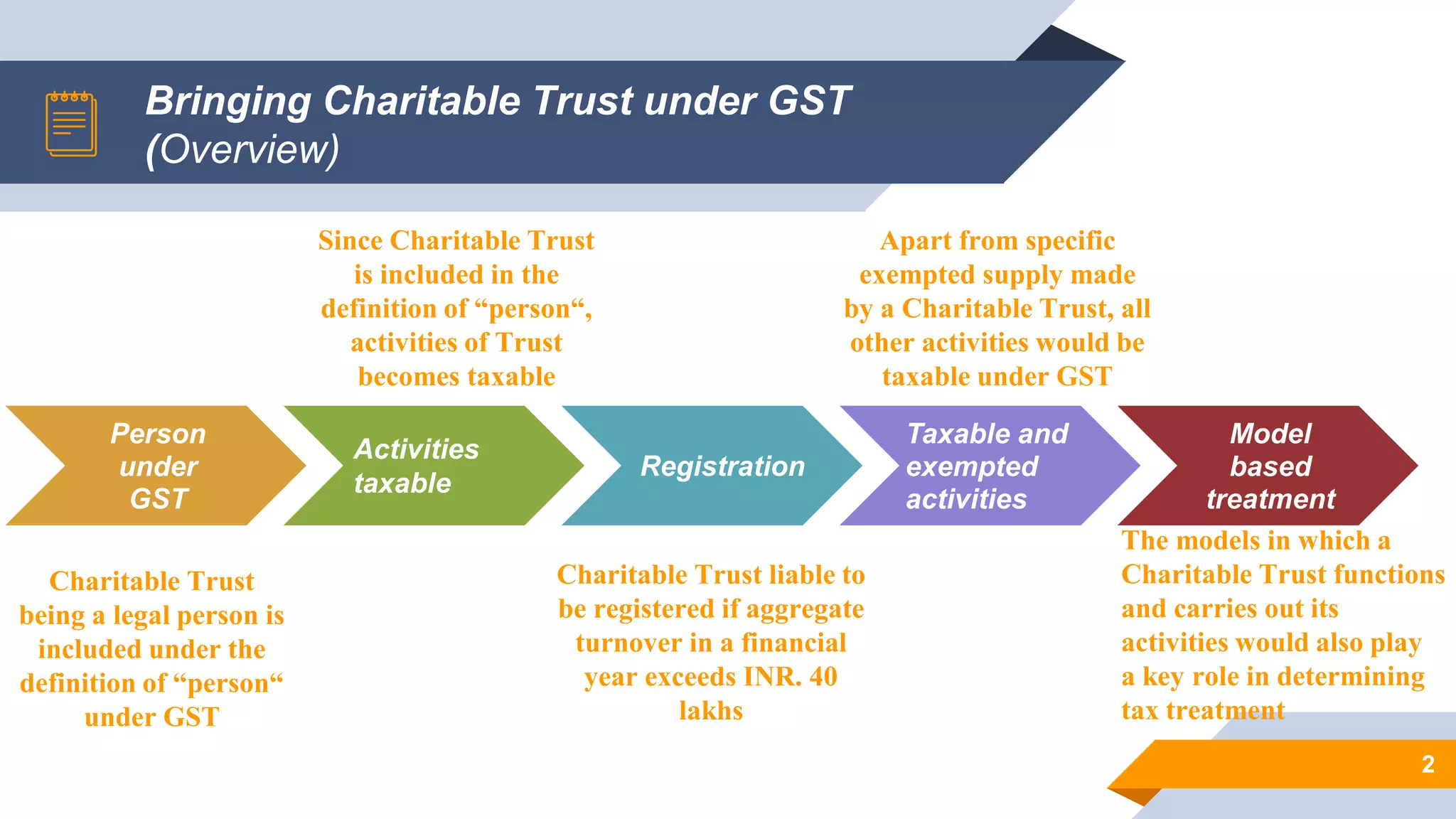 Bringing Charitable Trust under GST (Overview)

Since Charitable Trust is included in the definition of “person“, activities of Trust becomes taxable

Apart from specific exempted supply made by a Charitable Trust, all other activities would be taxable under GST

Person under GST

Activities taxable

Registration

Taxable and exempted activities

Model based treatment

Charitable Trust being a legal person is included under the definition of “person“ under GST

Charitable Trust liable to be registered if aggregate turnover in a financial year exceeds INR. 40 lakhs

The models in which a Charitable Trust functions and carries out its activities would also play a key role in determining tax treatment

2